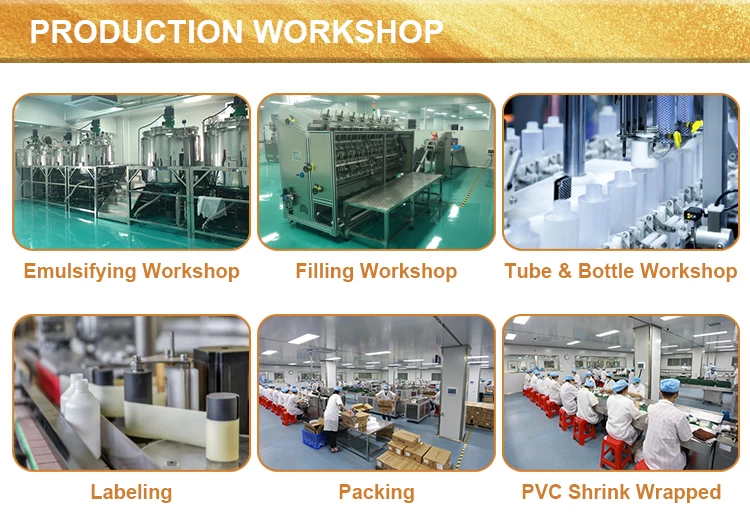 PRODUCTION WORKSHOP

Emulsifying Workshop

Filling Workshop

Tube & Bottle Workshop

Labeling

Packing

PVC Shrink Wrapped